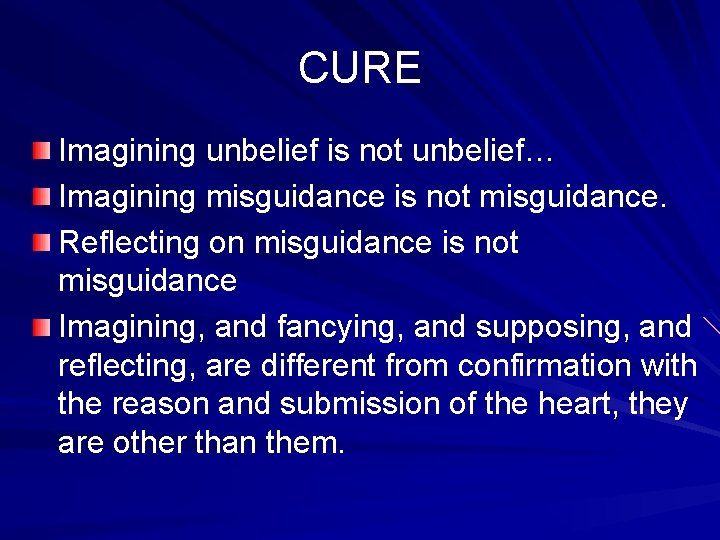 CURE

Imagining unbelief is not unbelief…

Imagining misguidance is not misguidance.

Reflecting on misguidance is not misguidance

Imagining, and fancying, and supposing, and reflecting, are different from confirmation with the reason and submission of the heart, they are other than them.